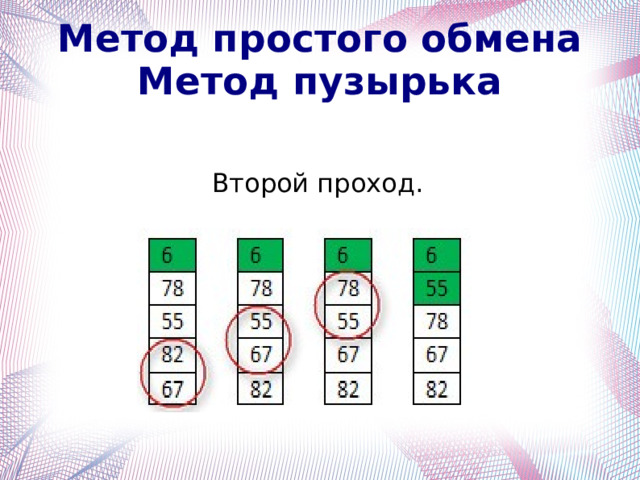 Метод простого обмена
Метод пузырька

Второй проход.

| 6 |
|---|
| 78 |
| 55 |
| 82 |
| 67 |

| 6 |
|---|
| 78 |
| 55 |
| 67 |
| 82 |

| 6 |
|---|
| 78 |
| 55 |
| 67 |
| 82 |

| 6 |
|---|
| 55 |
| 78 |
| 67 |
| 82 |